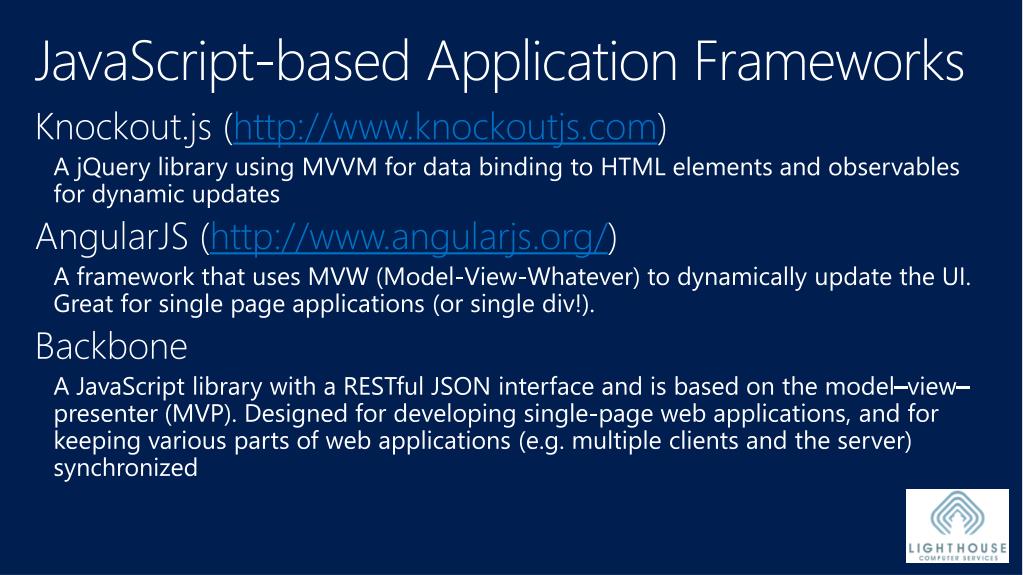 JavaScript-based Application Frameworks

Knockout.js (http://www.knockoutjs.com)

A jQuery library using MVVM for data binding to HTML elements and observables for dynamic updates

AngularJS (http://www.angularjs.org/)

A framework that uses MVW (Model-View-Whatever) to dynamically update the UI. Great for single page applications (or single div!).

Backbone

A JavaScript library with a RESTful JSON interface and is based on the model–view–presenter (MVP). Designed for developing single-page web applications, and for keeping various parts of web applications (e.g. multiple clients and the server) synchronized

LIGHTHOUSE
COMPUTER SERVICES